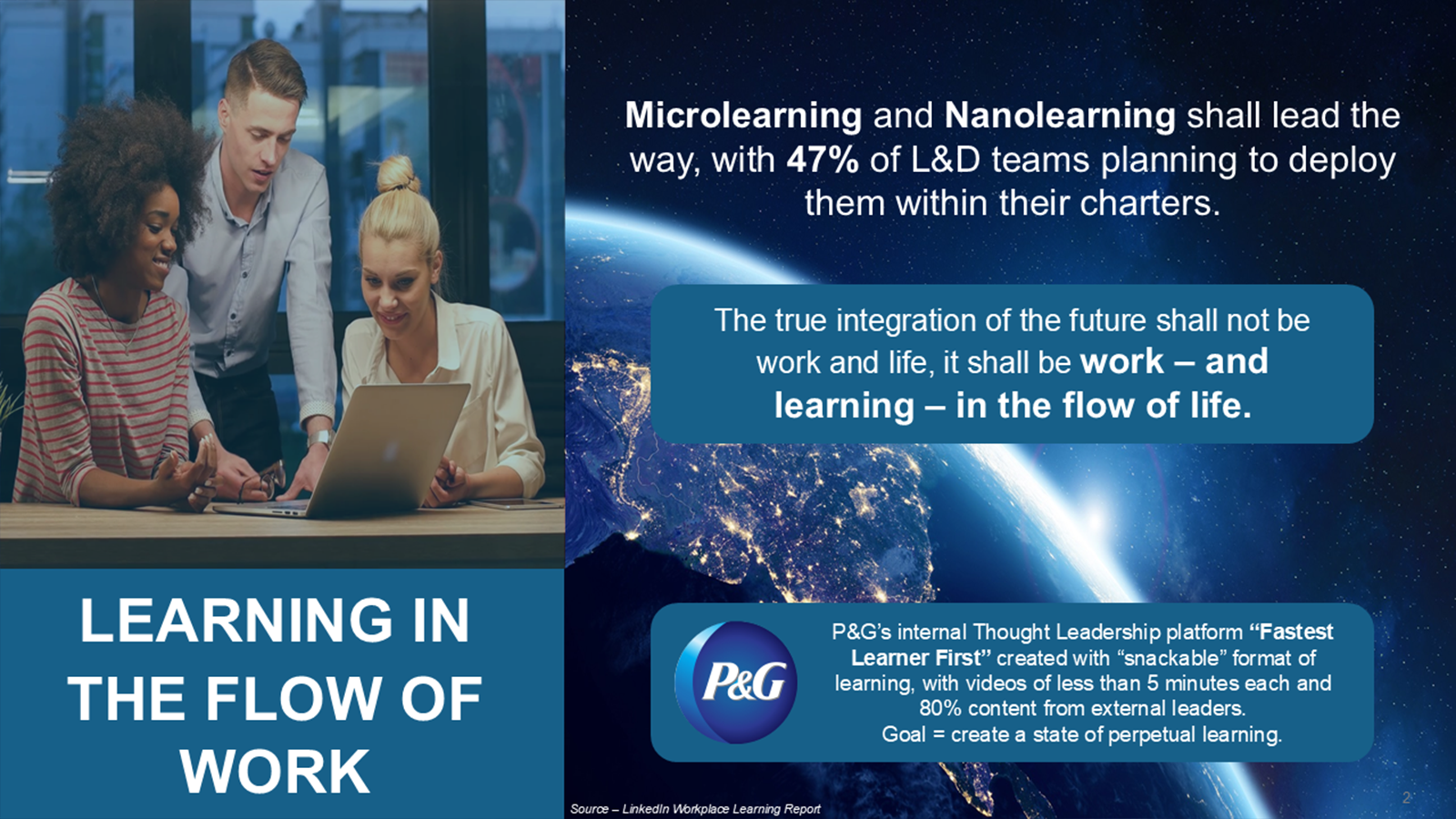 LEARNING IN THE FLOW OF WORK

Microlearning and Nanolearning shall lead the way, with 47% of L&D teams planning to deploy them within their charters.

The true integration of the future shall not be work and life, it shall be work – and learning – in the flow of life.

P&G

P&G's internal Thought Leadership platform "Fastest Learner First" created with "snackable" format of learning, with videos of less than 5 minutes each and 80% content from external leaders.
Goal = create a state of perpetual learning.

Source – LinkedIn Workplace Learning Report

2